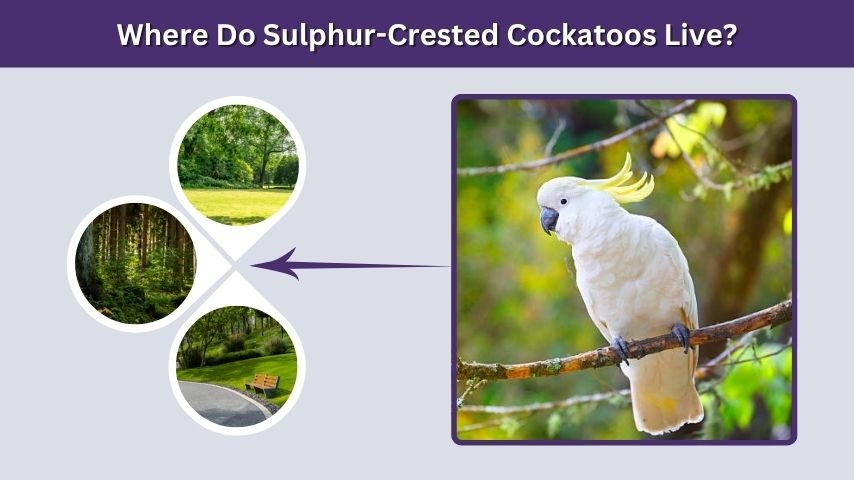 Where Do Sulphur-Crested Cockatoos Live?